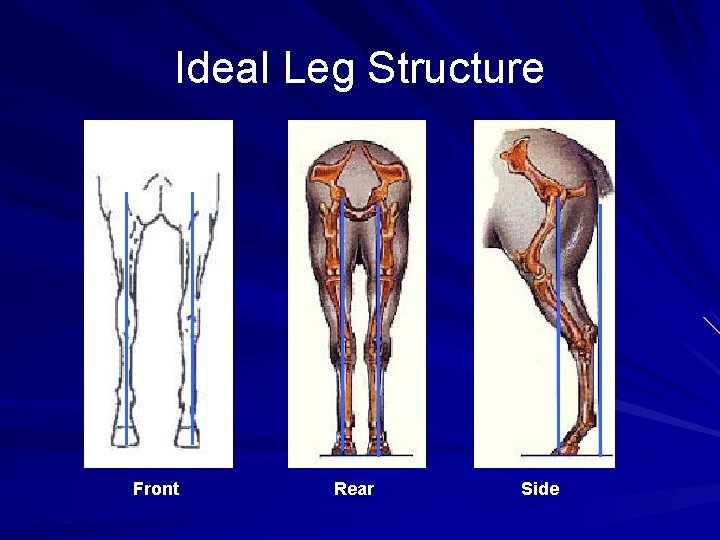 Ideal Leg Structure

Front

Rear

Side